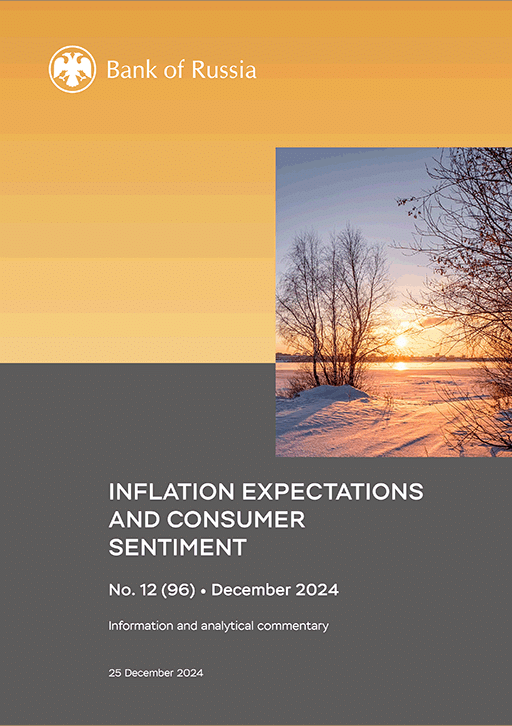 Bank of Russia

INFLATION EXPECTATIONS AND CONSUMER SENTIMENT

No. 12 (96) • December 2024

Information and analytical commentary

25 December 2024